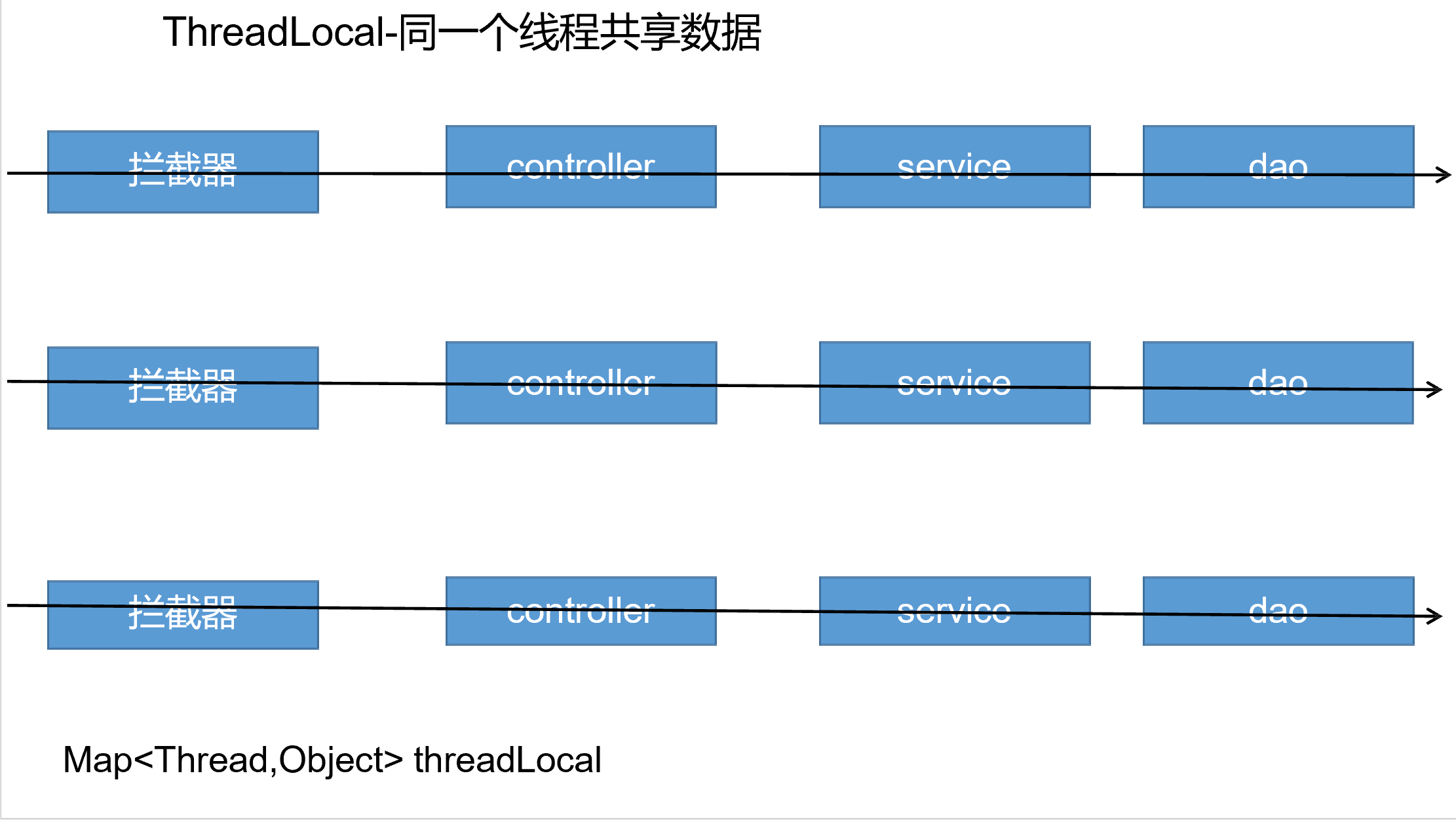 ThreadLocal-同一个线程共享数据

拦截器

controller

service

dao

拦截器

controller

service

dao

拦截器

controller

service

dao

Map<Thread,Object> threadLocal